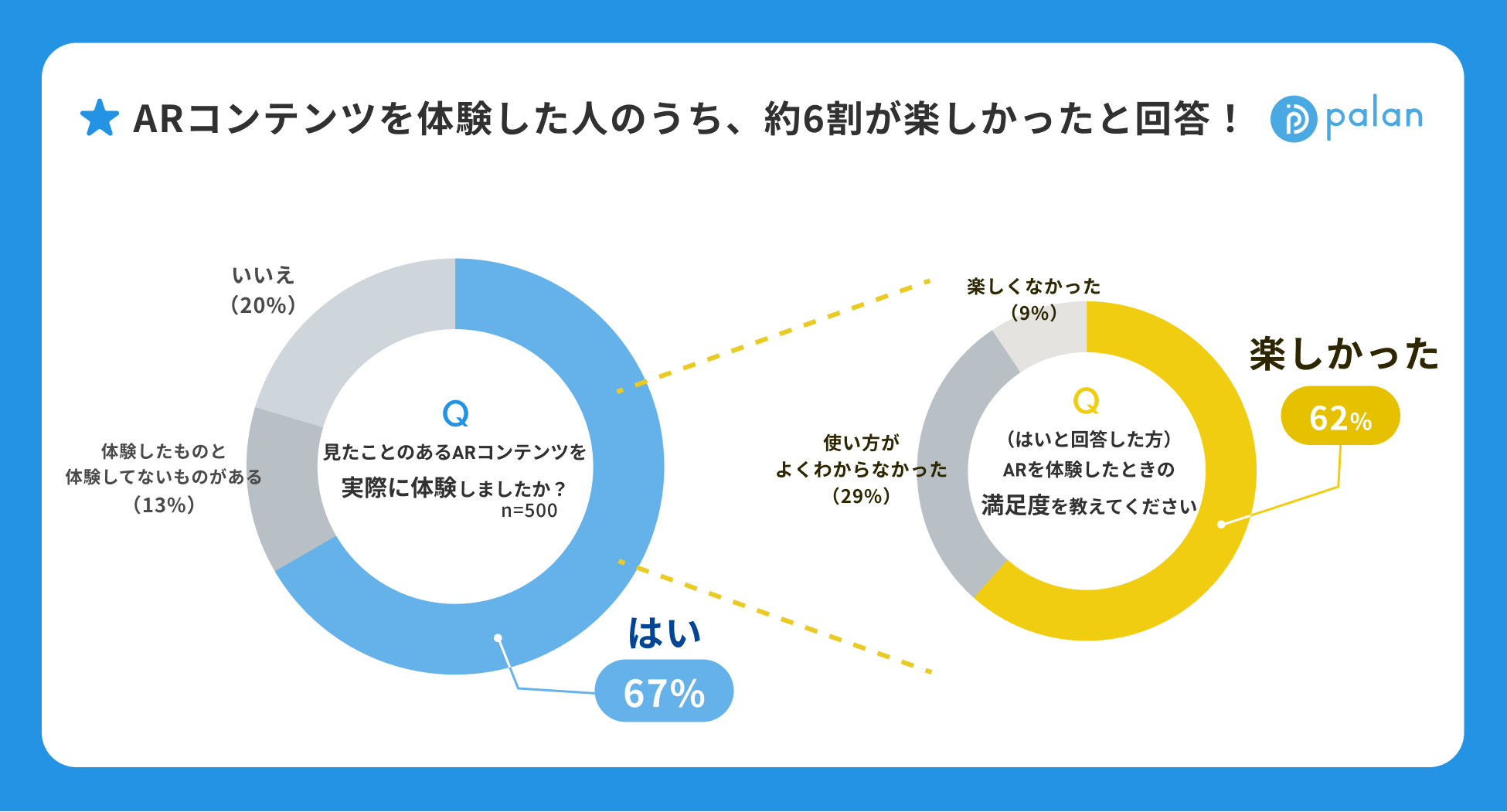 ARコンテンツを体験した人のうち、約6割が楽しかったと回答！

palan

いいえ
（20%）

体験したものと
体験してないものがある
（13%）

Q
見たことのあるARコンテンツを
実際に体験しましたか？
n=500

はい
67%

楽しくなかった
（9%）

使い方が
よくわからなかった
（29%）

Q
（はいと回答した方）
ARを体験したときの
満足度を教えてください

楽しかった
62%